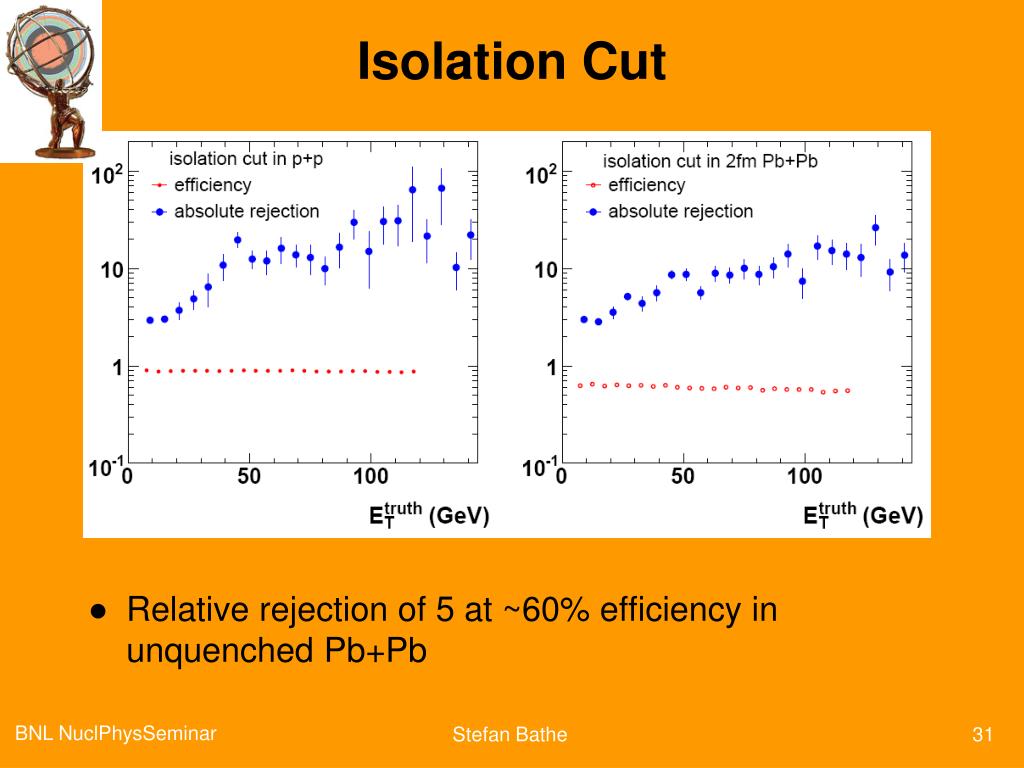 Isolation Cut

isolation cut in p+p
efficiency
absolute rejection
$10^2$
10
1
$10^{-1}$
0
50
100
$E_T^{truth}$ (GeV)

isolation cut in 2fm Pb+Pb
efficiency
absolute rejection
$10^2$
10
1
$10^{-1}$
0
50
100
$E_T^{truth}$ (GeV)

● Relative rejection of 5 at ~60% efficiency in unquenched Pb+Pb

BNL NuclPhysSeminar
Stefan Bathe
31